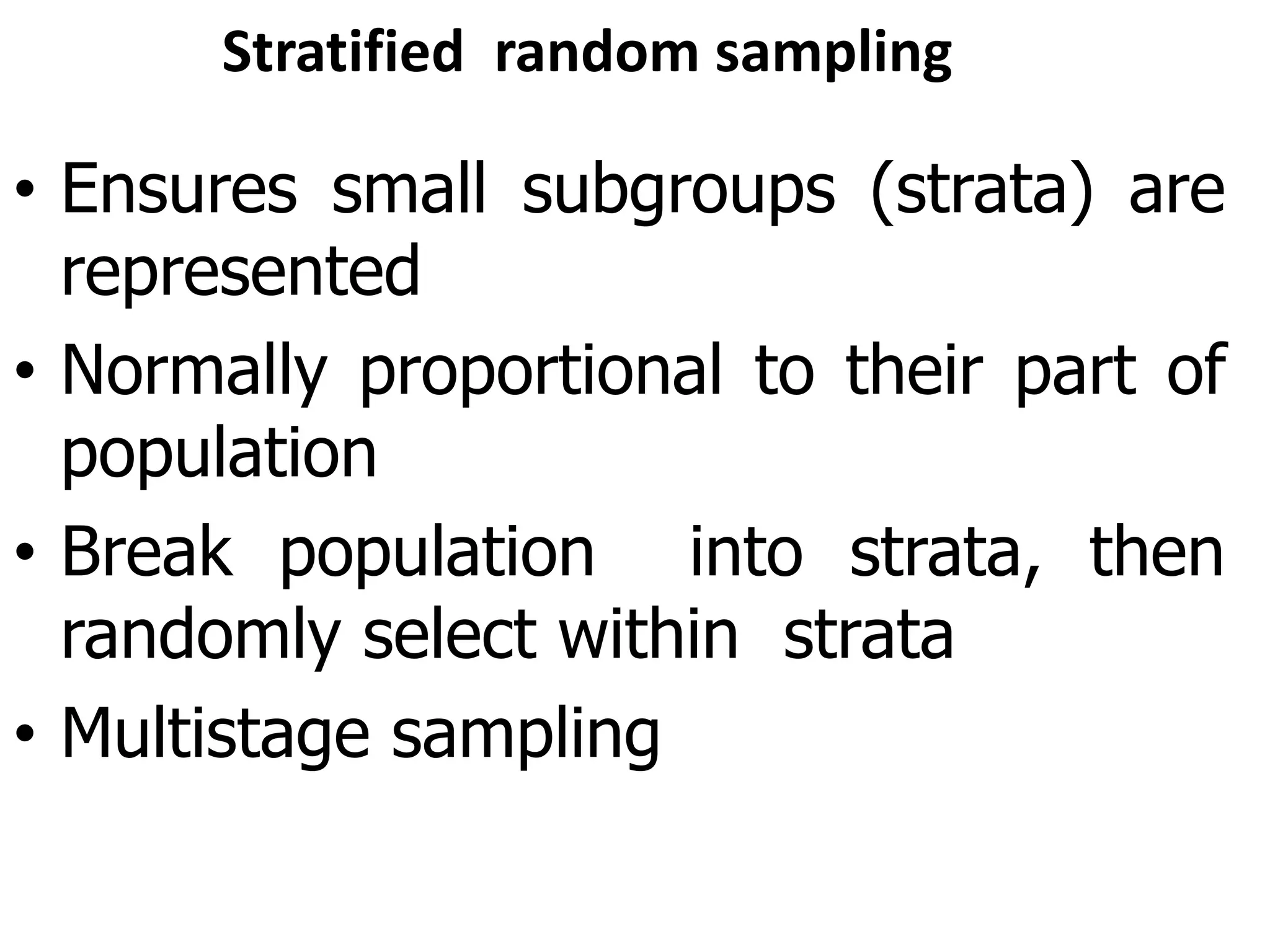 Stratified random sampling

• Ensures small subgroups (strata) are represented

• Normally proportional to their part of population

• Break population into strata, then randomly select within strata

• Multistage sampling